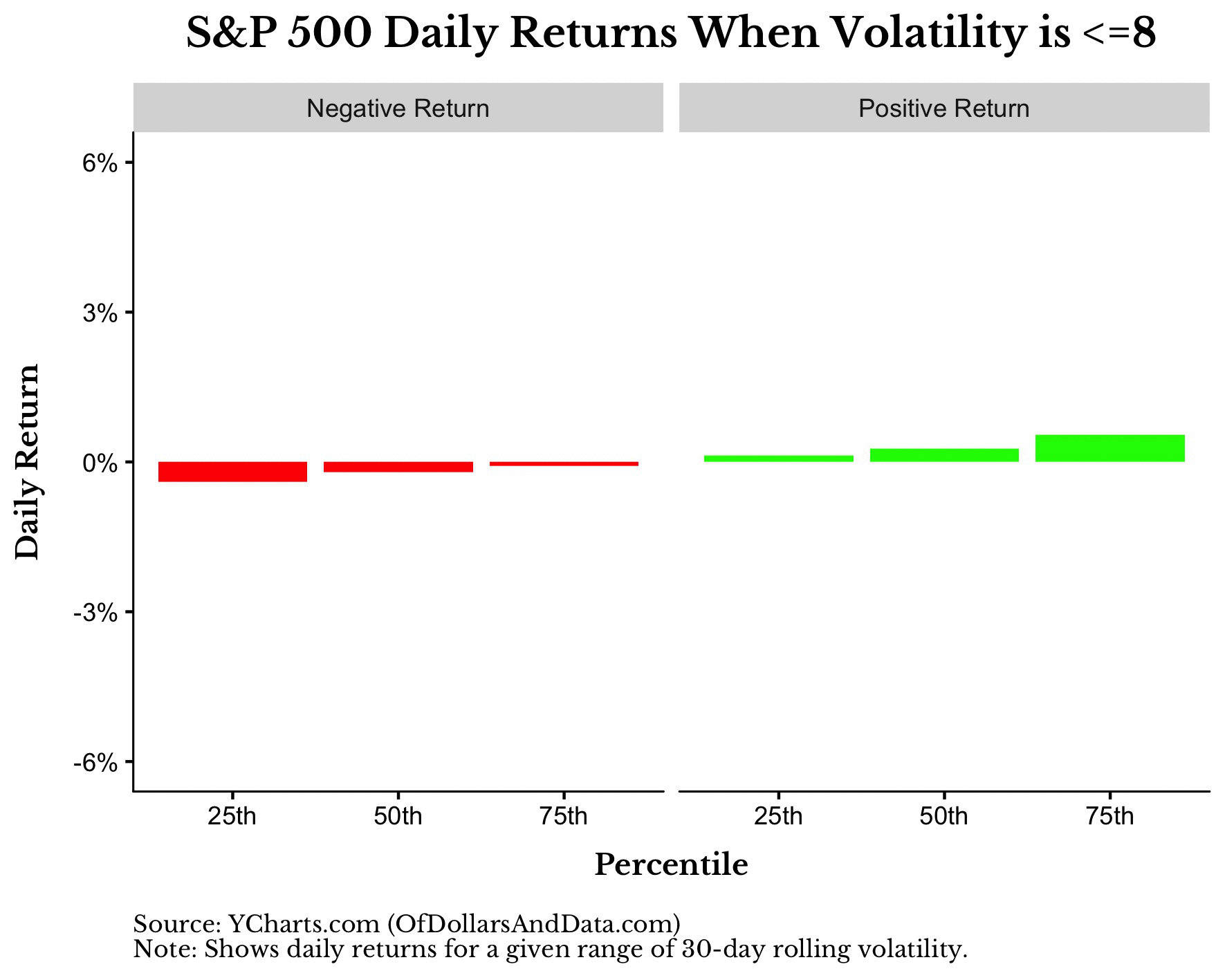 S&P 500 Daily Returns When Volatility is <=8

Negative Return

Positive Return

Daily Return

6%

3%

0%

-3%

-6%

25th 50th 75th

25th 50th 75th

Percentile

Source: YCharts.com (OfDollarsAndData.com)
Note: Shows daily returns for a given range of 30-day rolling volatility.